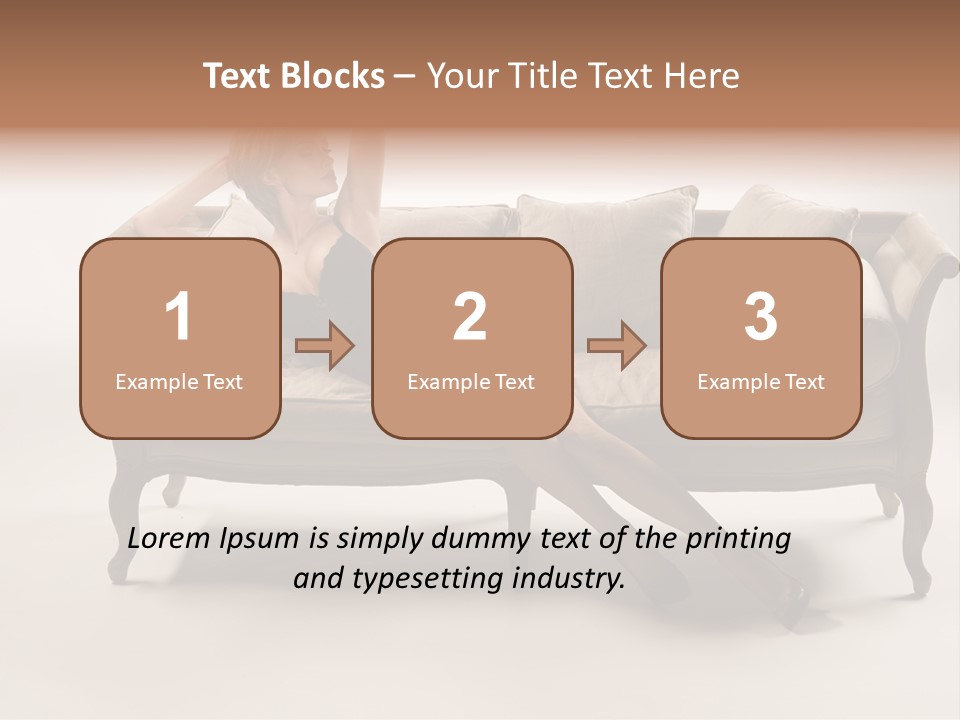 Text Blocks – Your Title Text Here

1
Example Text

2
Example Text

3
Example Text

Lorem Ipsum is simply dummy text of the printing and typesetting industry.